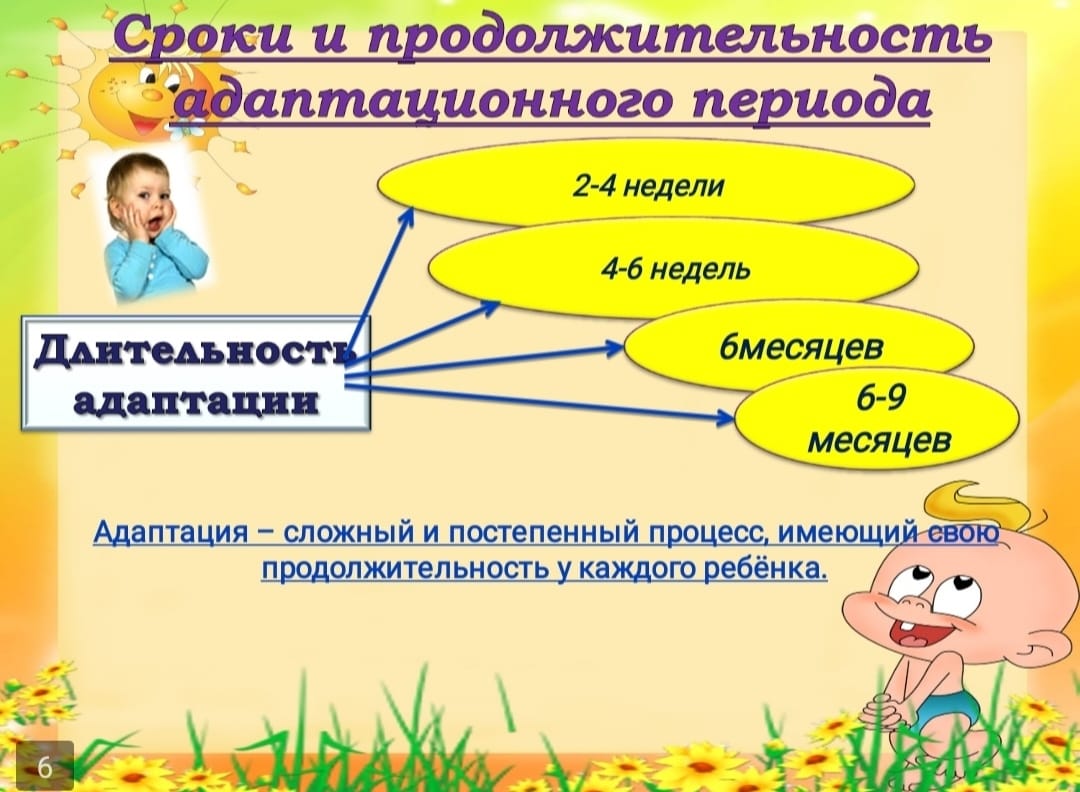 Сроки и продолжительность адаптационного периода

Длительность адаптации

2-4 недели

4-6 недель

6месяцев

6-9 месяцев

Адаптация – сложный и постепенный процесс, имеющий свою продолжительность у каждого ребёнка.

6